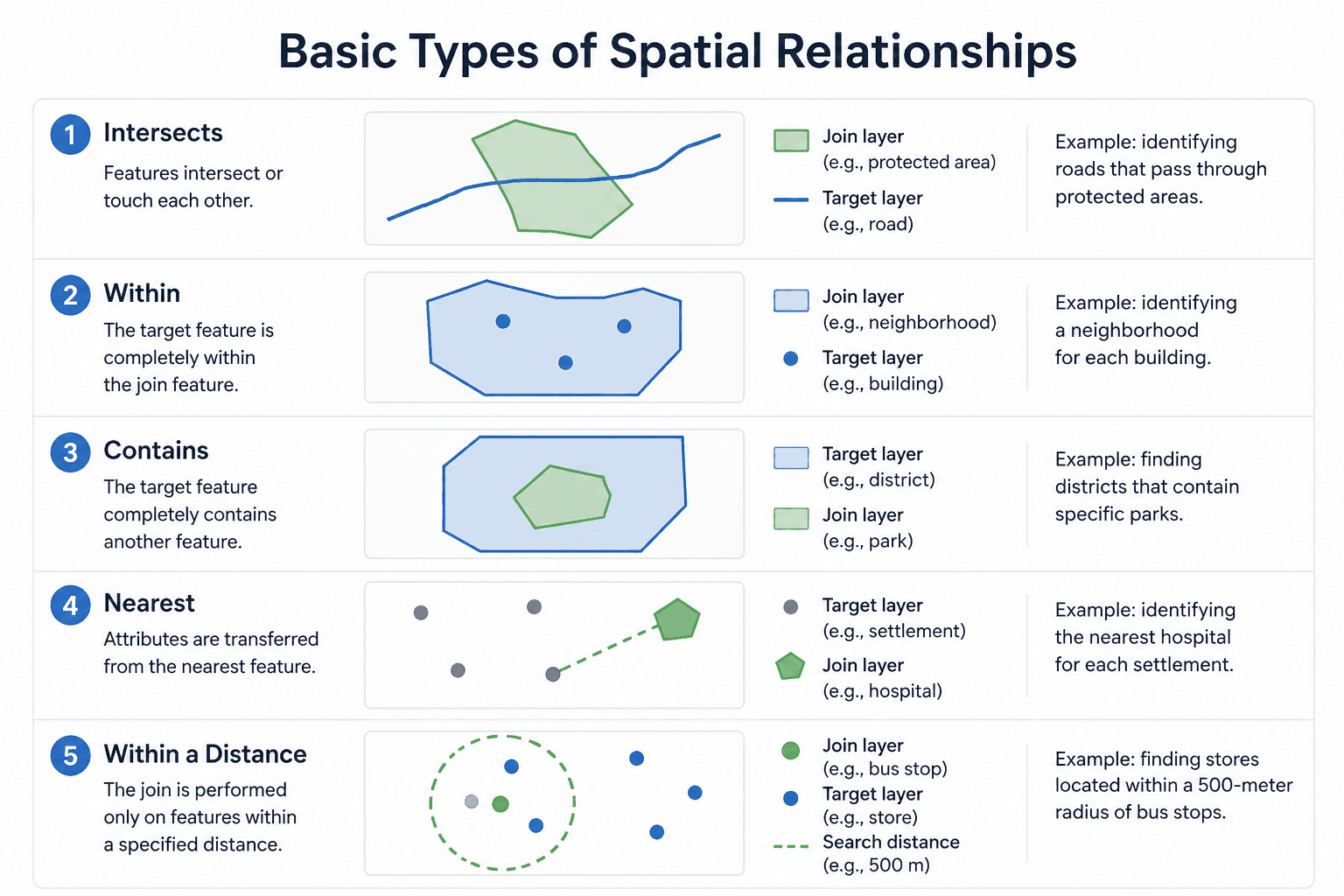 Basic Types of Spatial Relationships

1 Intersects
Features intersect or touch each other.

Join layer (e.g., protected area)
Target layer (e.g., road)

Example: identifying roads that pass through protected areas.

2 Within
The target feature is completely within the join feature.

Join layer (e.g., neighborhood)
Target layer (e.g., building)

Example: identifying a neighborhood for each building.

3 Contains
The target feature completely contains another feature.

Target layer (e.g., district)
Join layer (e.g., park)

Example: finding districts that contain specific parks.

4 Nearest
Attributes are transferred from the nearest feature.

Target layer (e.g., settlement)
Join layer (e.g., hospital)

Example: identifying the nearest hospital for each settlement.

5 Within a Distance
The join is performed only on features within a specified distance.

Join layer (e.g., bus stop)
Target layer (e.g., store)
Search distance (e.g., 500 m)

Example: finding stores located within a 500-meter radius of bus stops.